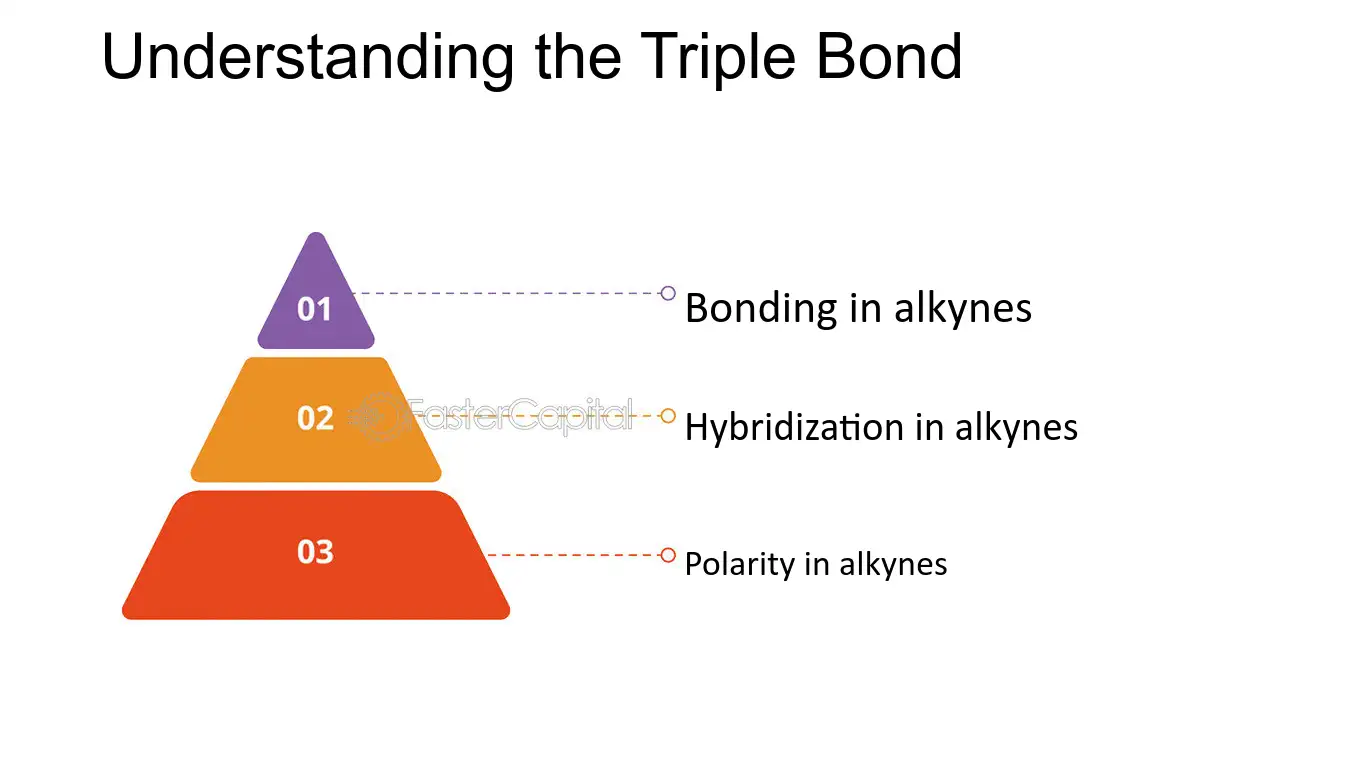 Understanding the Triple Bond

01

Bonding in alkynes

02

Hybridization in alkynes

03

Polarity in alkynes

FasterCapital